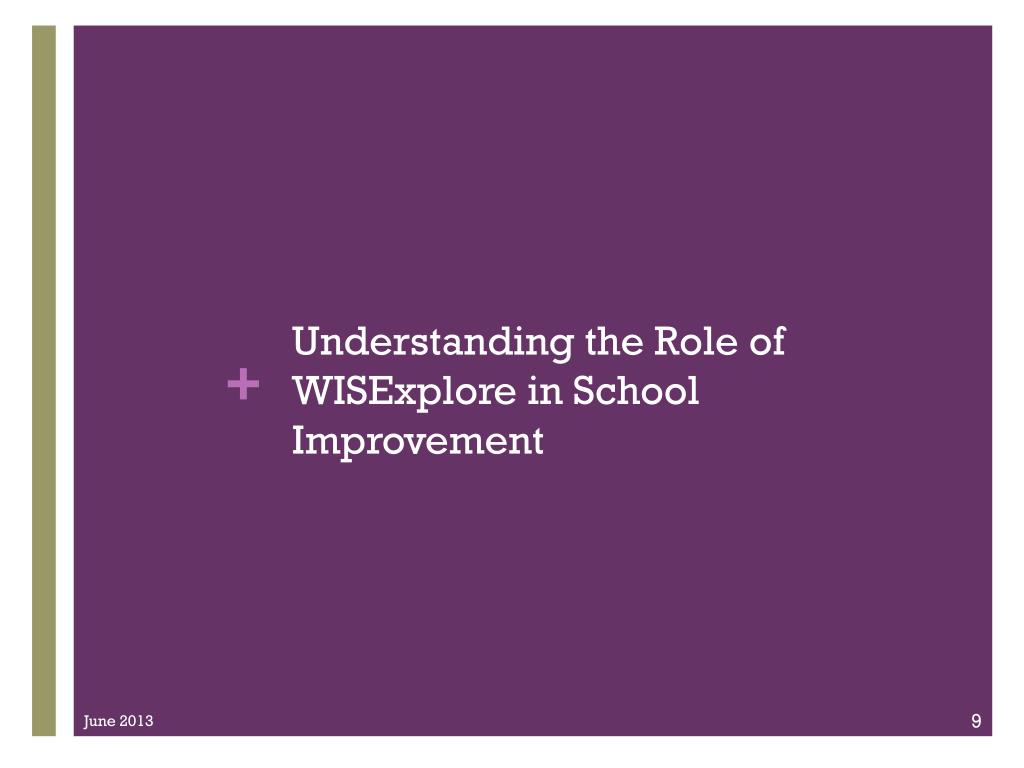 + Understanding the Role of WISExplore in School Improvement

June 2013

9